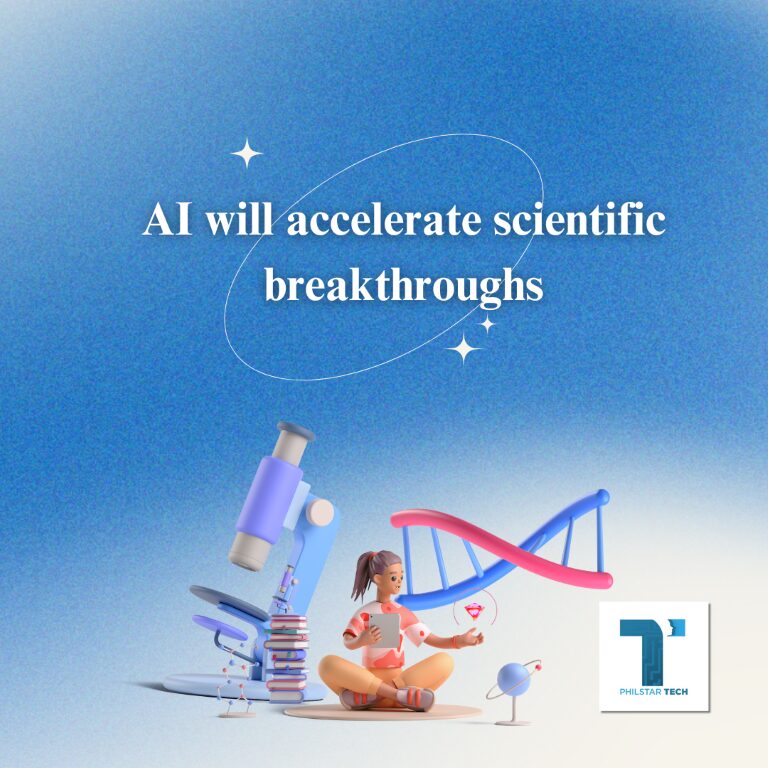 AI will accelerate scientific breakthroughs

PHILSTAR TECH